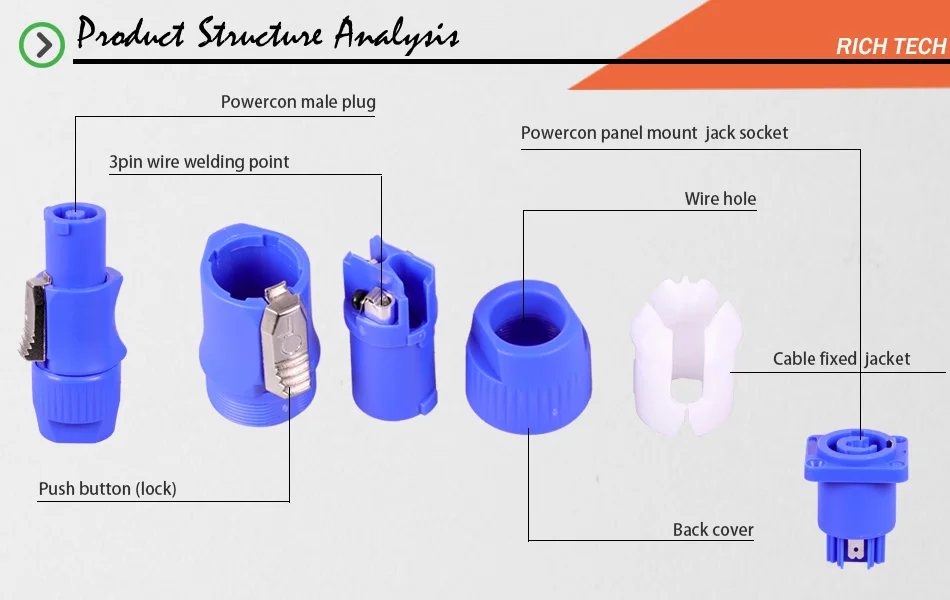 Product Structure Analysis

RICH TECH

Powercon male plug

3pin wire welding point

Powercon panel mount jack socket

Wire hole

Cable fixed jacket

Push button (lock)

Back cover